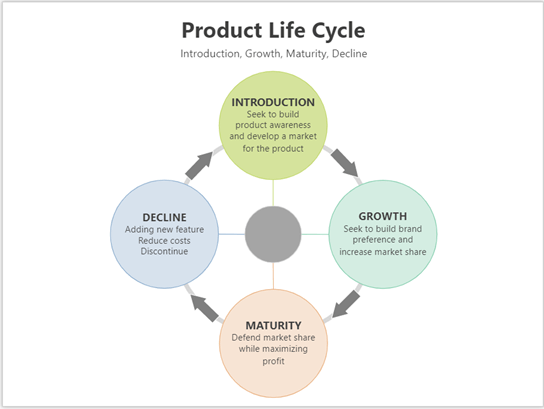 Product Life Cycle

Introduction, Growth, Maturity, Decline

INTRODUCTION
Seek to build product awareness and develop a market for the product

GROWTH
Seek to build brand preference and increase market share

MATURITY
Defend market share while maximizing profit

DECLINE
Adding new feature
Reduce costs
Discontinue